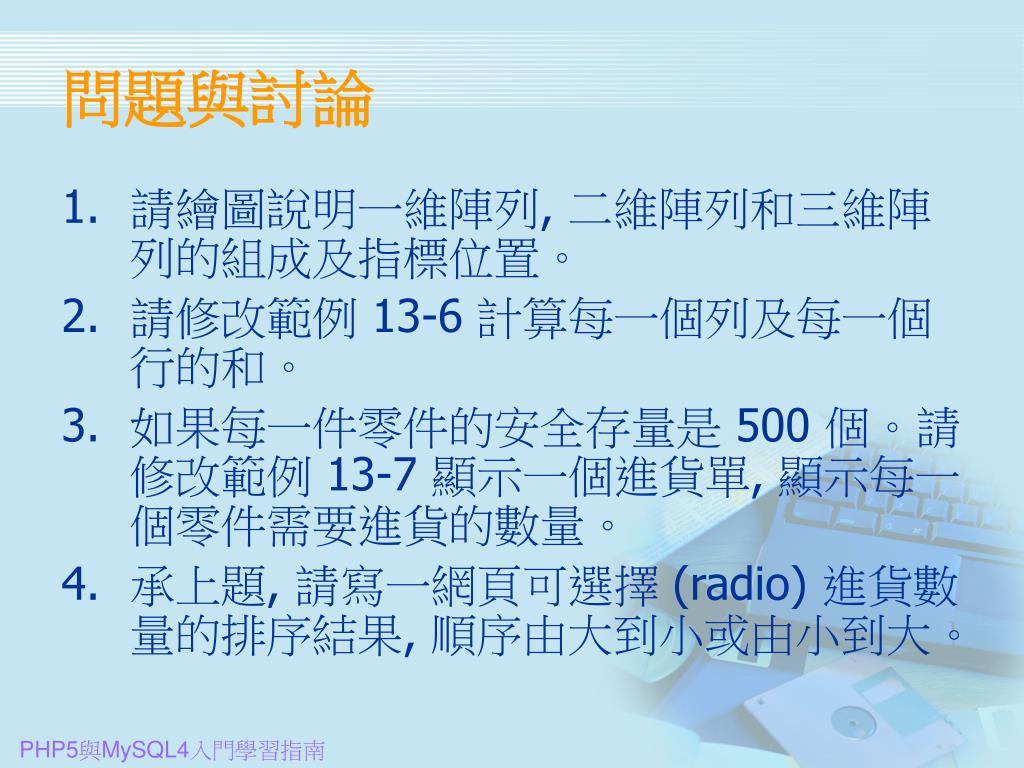 問題與討論

1. 請繪圖說明一維陣列, 二維陣列和三維陣列的組成及指標位置。
2. 請修改範例 13-6 計算每一個列及每一個行的和。
3. 如果每一件零件的安全存量是 500 個。請修改範例 13-7 顯示一個進貨單, 顯示每一個零件需要進貨的數量。
4. 承上題, 請寫一網頁可選擇 (radio) 進貨數量的排序結果, 順序由大到小或由小到大。

PHP5與MySQL4入門學習指南